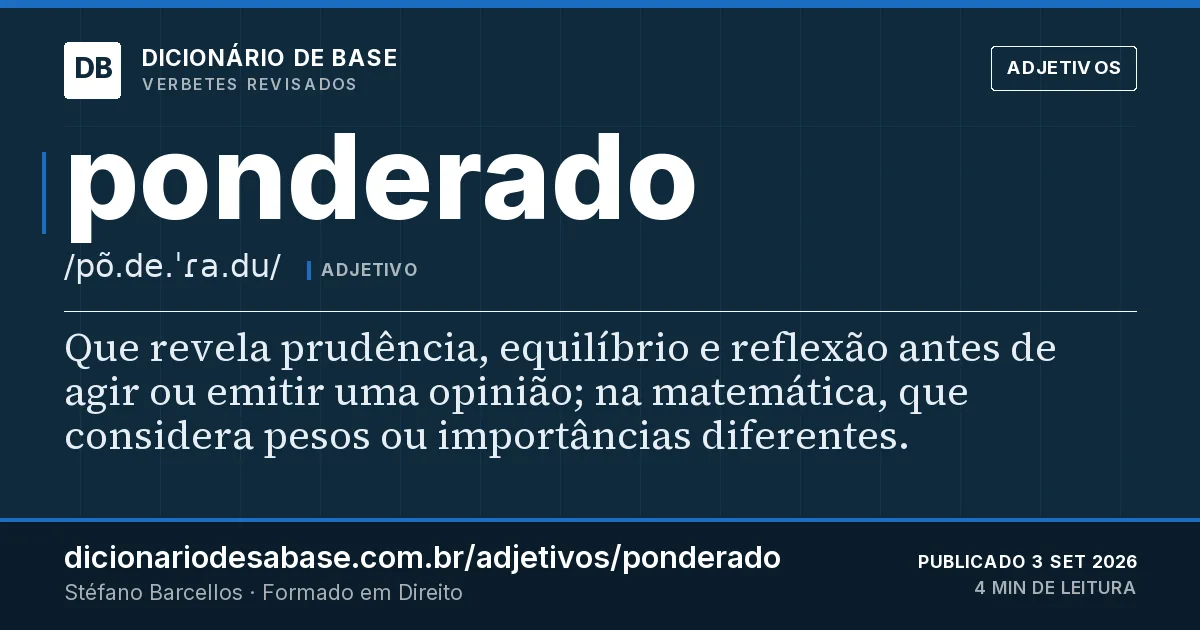 DB
DICIONÁRIO DE BASE
VERBETES REVISADOS

ADJETIVOS

ponderado

/põ.de.ˈɾa.du/
ADJETIVO

Que revela prudência, equilíbrio e reflexão antes de agir ou emitir uma opinião; na matemática, que considera pesos ou importâncias diferentes.

dicionariodesabase.com.br/adjetivos/ponderado
Stéfano Barcellos · Formado em Direito

PUBLICADO 3 SET 2026
4 MIN DE LEITURA